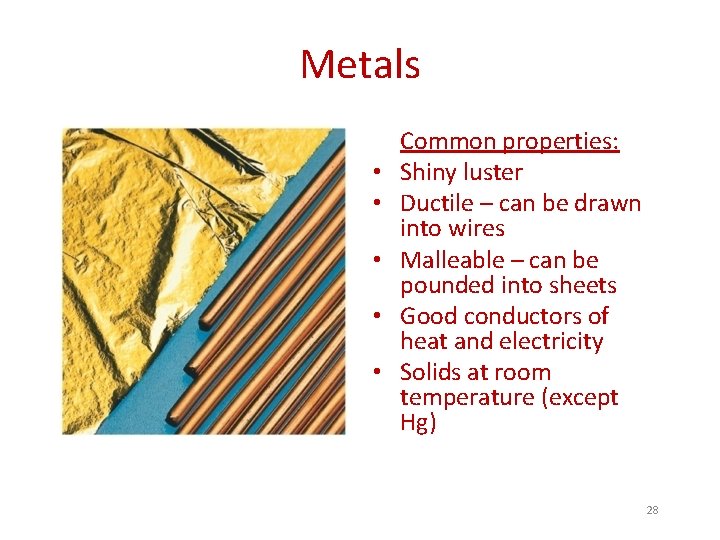 Metals

Common properties:
• Shiny luster
• Ductile – can be drawn into wires
• Malleable – can be pounded into sheets
• Good conductors of heat and electricity
• Solids at room temperature (except Hg)

28